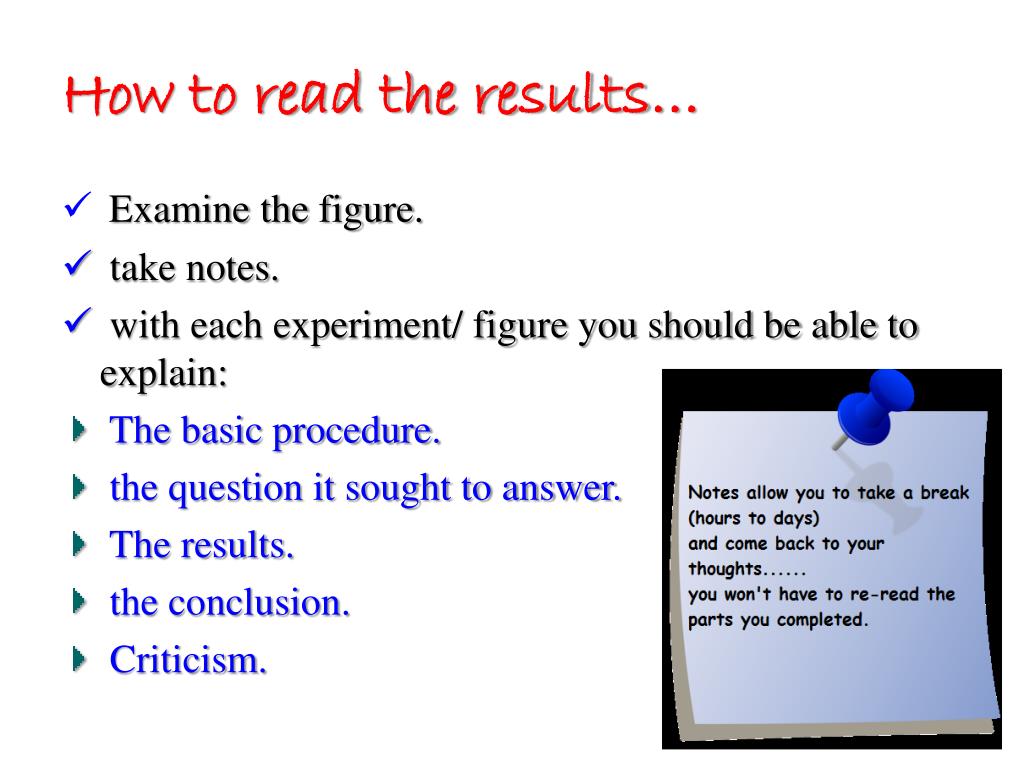 How to read the results…

✓ Examine the figure.
✓ take notes.
✓ with each experiment/ figure you should be able to explain:
The basic procedure.
the question it sought to answer.
The results.
the conclusion.
Criticism.

Notes allow you to take a break (hours to days)
and come back to your thoughts......
you won't have to re-read the parts you completed.